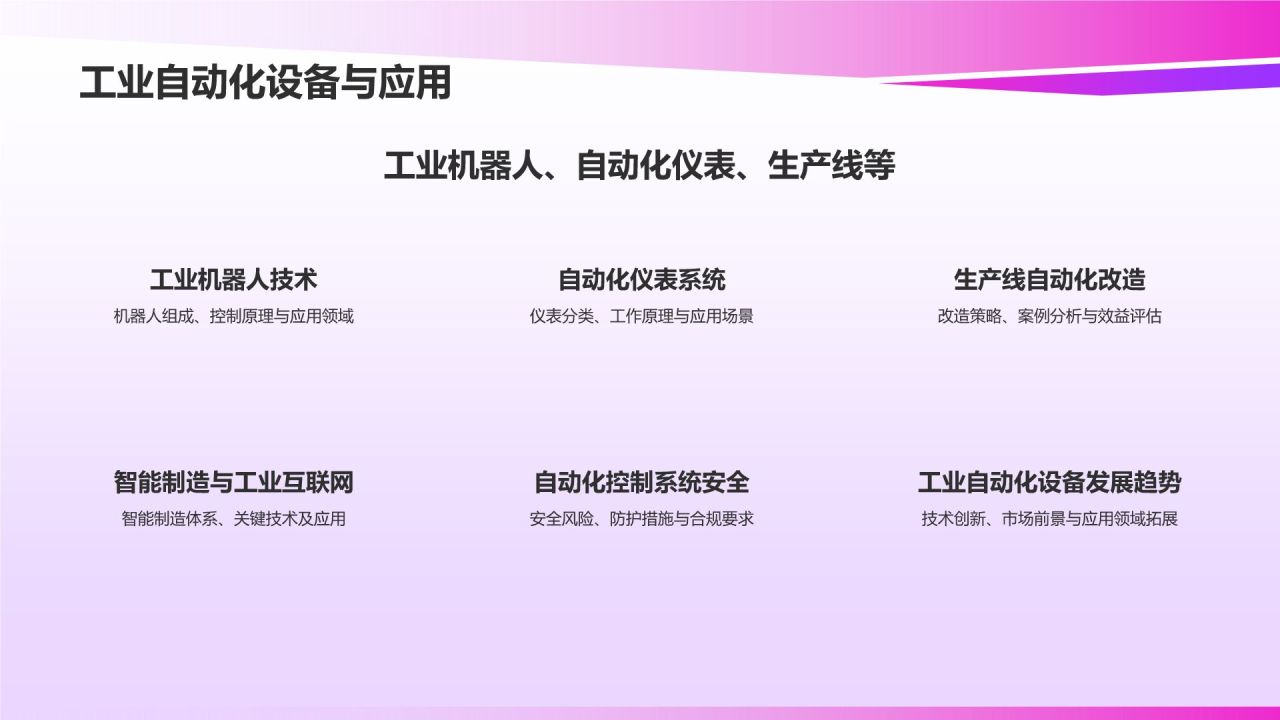 工业自动化设备与应用

工业机器人、自动化仪表、生产线等

工业机器人技术
机器人组成、控制原理与应用领域

自动化仪表系统
仪表分类、工作原理与应用场景

生产线自动化改造
改造策略、案例分析与效益评估

智能制造与工业互联网
智能制造体系、关键技术及应用

自动化控制系统安全
安全风险、防护措施与合规要求

工业自动化设备发展趋势
技术创新、市场前景与应用领域拓展